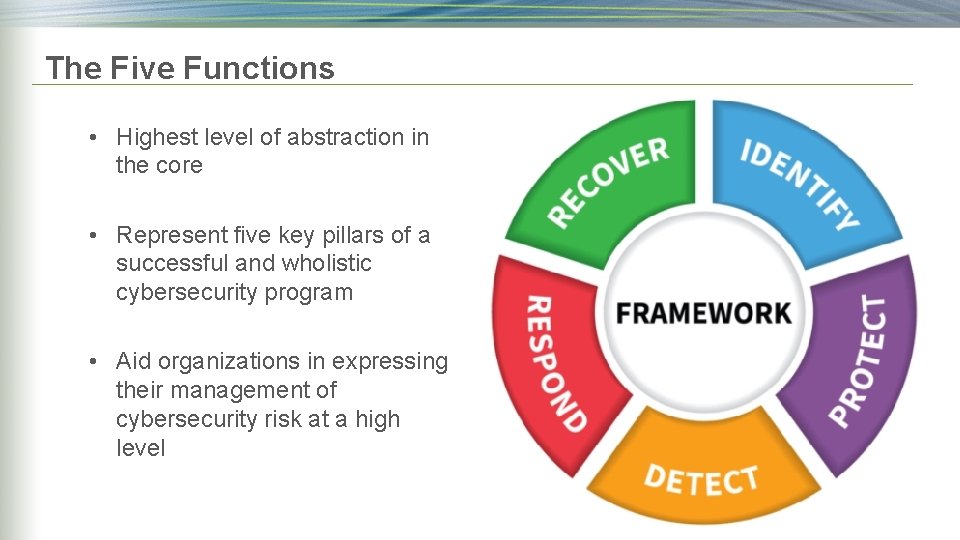 The Five Functions

• Highest level of abstraction in the core

• Represent five key pillars of a successful and wholistic cybersecurity program

• Aid organizations in expressing their management of cybersecurity risk at a high level

IDENTIFY
PROTECT
DETECT
RESPOND
RECOVER
FRAMEWORK